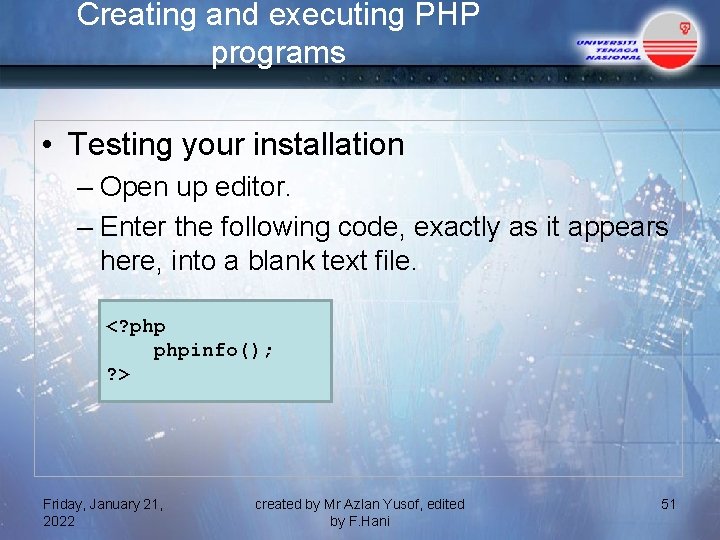 Creating and executing PHP programs

UNIVERSITI TENAGA NASIONAL

• Testing your installation
– Open up editor.
– Enter the following code, exactly as it appears here, into a blank text file.

<?php
    phpinfo();
?>

Friday, January 21, 2022

created by Mr Azlan Yusof, edited by F.Hani

51